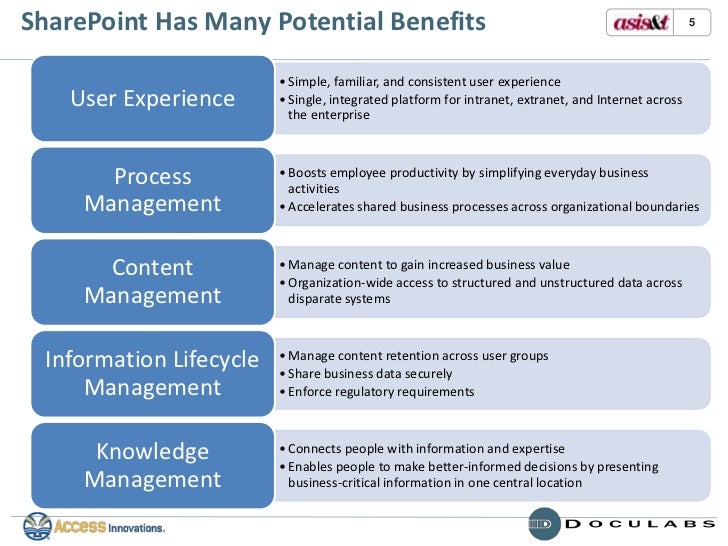 SharePoint Has Many Potential Benefits

asis&t

5

User Experience

• Simple, familiar, and consistent user experience
• Single, integrated platform for intranet, extranet, and Internet across the enterprise

Process Management

• Boosts employee productivity by simplifying everyday business activities
• Accelerates shared business processes across organizational boundaries

Content Management

• Manage content to gain increased business value
• Organization-wide access to structured and unstructured data across disparate systems

Information Lifecycle Management

• Manage content retention across user groups
• Share business data securely
• Enforce regulatory requirements

Knowledge Management

• Connects people with information and expertise
• Enables people to make better-informed decisions by presenting business-critical information in one central location

Access Innovations.

DOCULABS